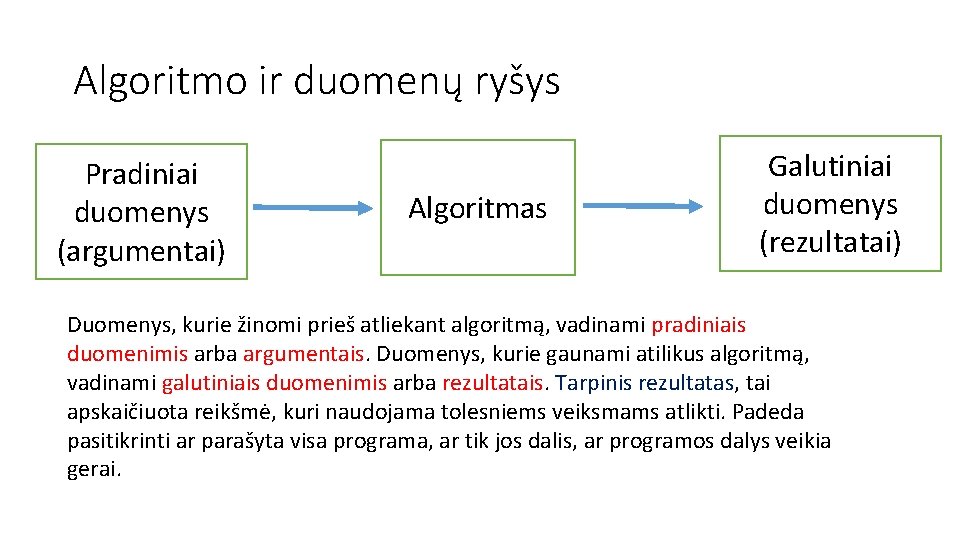 Algoritmo ir duomenų ryšys

Pradiniai duomenys (argumentai)

Algoritmas

Galutiniai duomenys (rezultatai)

Duomenys, kurie žinomi prieš atliekant algoritmą, vadinami pradiniais duomenimis arba argumentais. Duomenys, kurie gaunami atilikus algoritmą, vadinami galutiniais duomenimis arba rezultatais. Tarpinis rezultatas, tai apskaičiuota reikšmė, kuri naudojama tolesniems veiksmams atlikti. Padeda pasitikrinti ar parašyta visa programa, ar tik jos dalis, ar programos dalys veikia gerai.